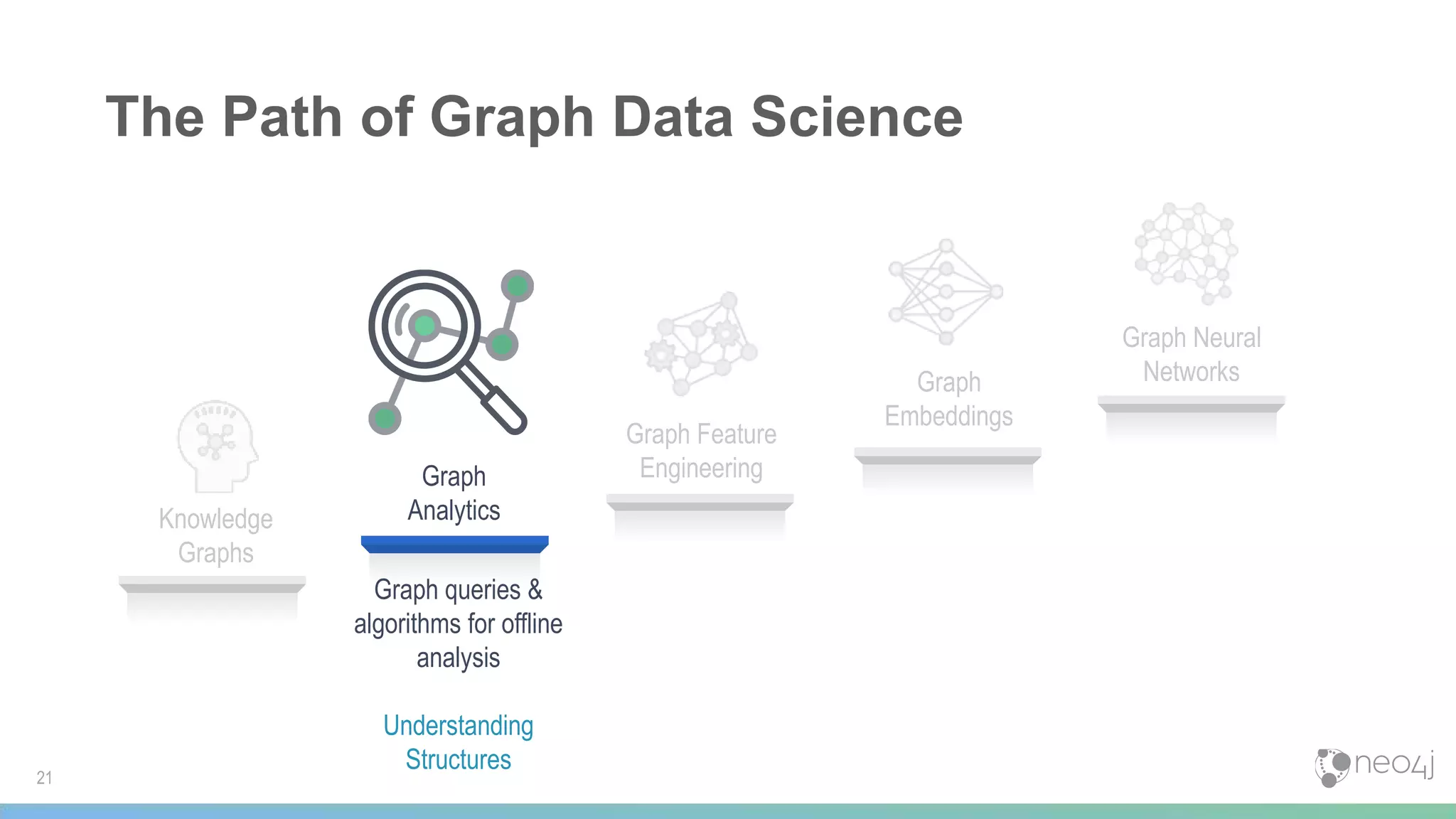 The Path of Graph Data Science

Knowledge Graphs

Graph Analytics

Graph queries & algorithms for offline analysis

Understanding Structures

Graph Feature Engineering

Graph Embeddings

Graph Neural Networks

21

neo4j